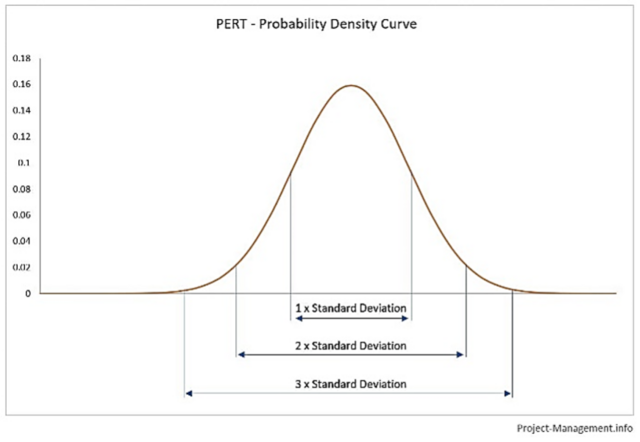 PERT - Probability Density Curve

0.18
0.16
0.14
0.12
0.1
0.08
0.06
0.04
0.02
0

1 x Standard Deviation

2 x Standard Deviation

3 x Standard Deviation

Project-Management.info